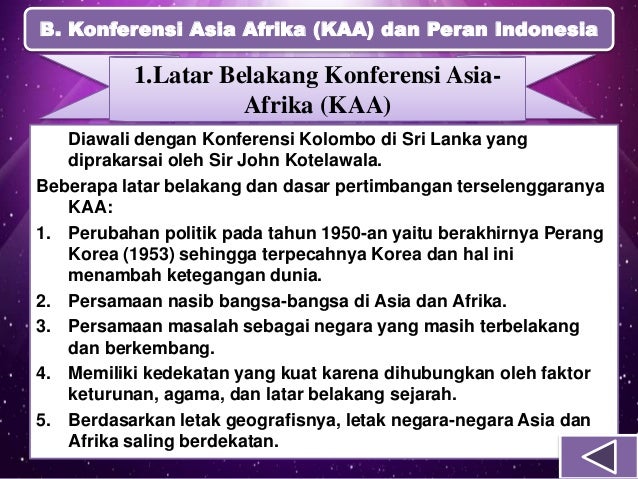 B. Konferensi Asia Afrika (KAA) dan Peran Indonesia

1.Latar Belakang Konferensi Asia-Afrika (KAA)

Diawali dengan Konferensi Kolombo di Sri Lanka yang diprakarsai oleh Sir John Kotelawala.

Beberapa latar belakang dan dasar pertimbangan terselenggaranya KAA:

1. Perubahan politik pada tahun 1950-an yaitu berakhirnya Perang Korea (1953) sehingga terpecahnya Korea dan hal ini menambah ketegangan dunia.
2. Persamaan nasib bangsa-bangsa di Asia dan Afrika.
3. Persamaan masalah sebagai negara yang masih terbelakang dan berkembang.
4. Memiliki kedekatan yang kuat karena dihubungkan oleh faktor keturunan, agama, dan latar belakang sejarah.
5. Berdasarkan letak geografisnya, letak negara-negara Asia dan Afrika saling berdekatan.